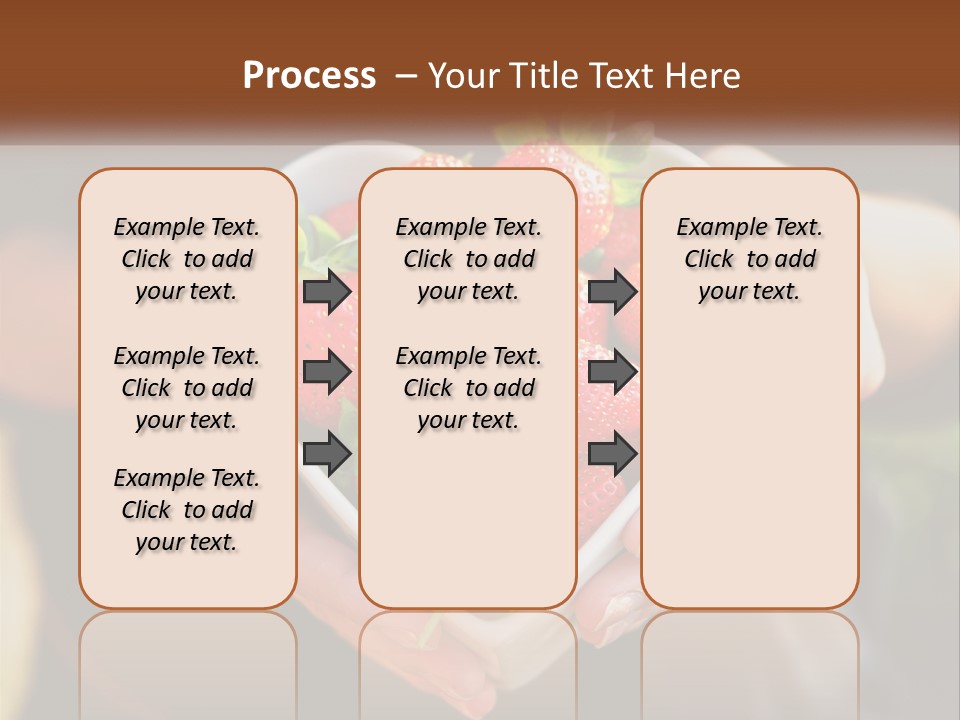 Process – Your Title Text Here

Example Text. Click to add your text.

Example Text. Click to add your text.

Example Text. Click to add your text.

Example Text. Click to add your text.

Example Text. Click to add your text.

Example Text. Click to add your text.